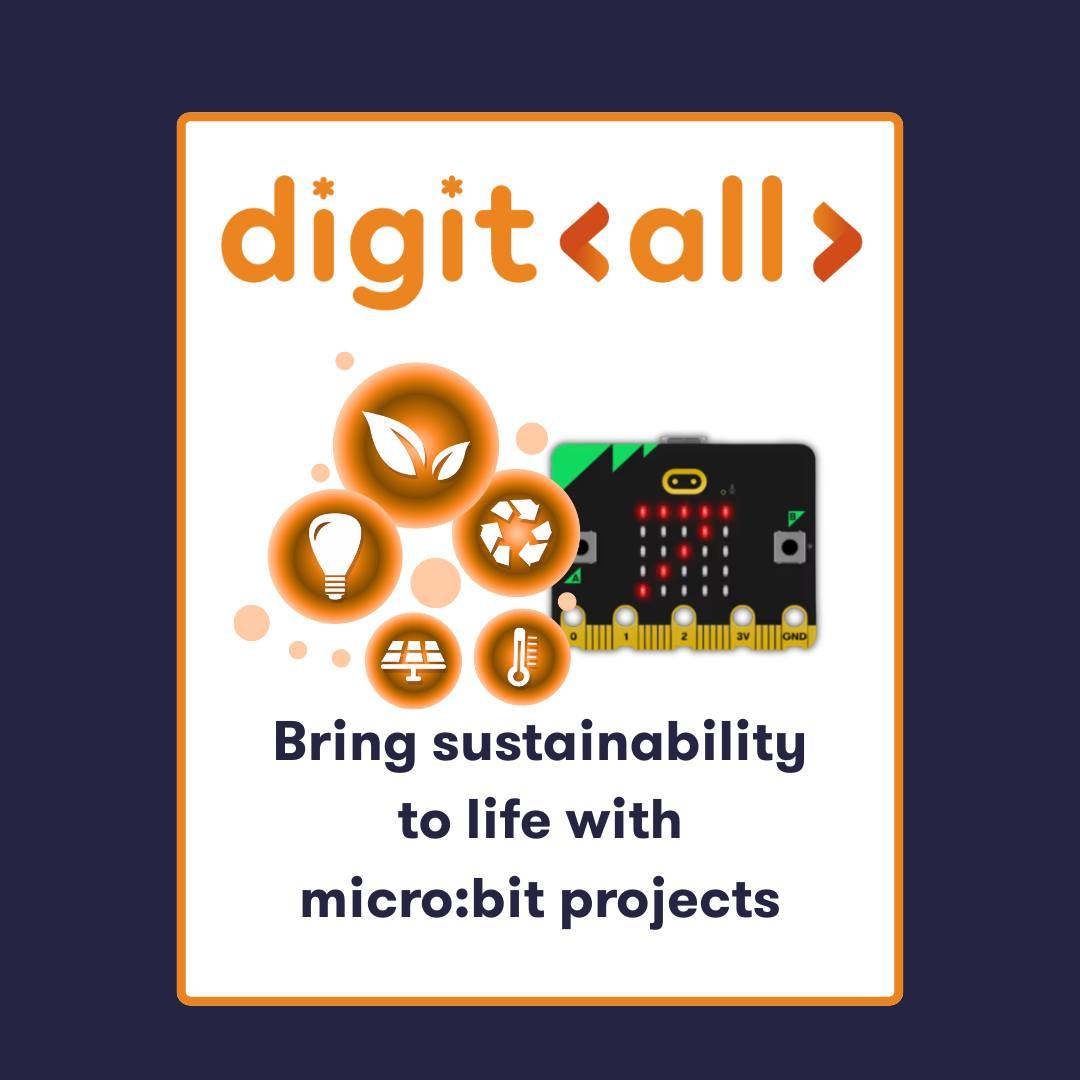 digit<all>

0 1 2 3V GND

Bring sustainability to life with micro:bit projects